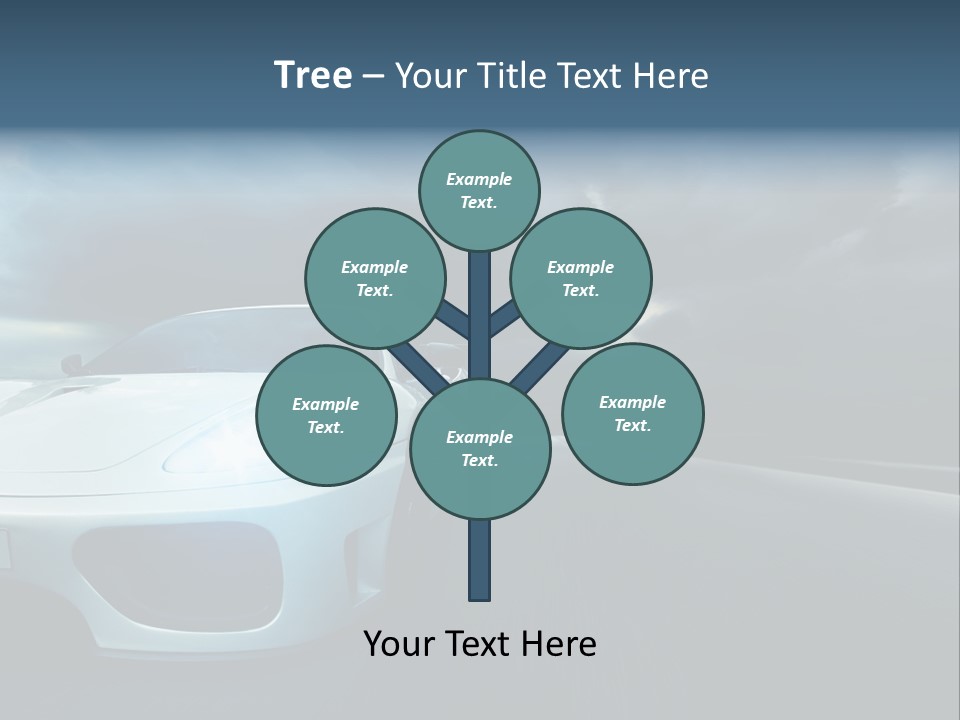 Tree – Your Title Text Here

Example Text.

Example Text.

Example Text.

Example Text.

Example Text.

Example Text.

Your Text Here